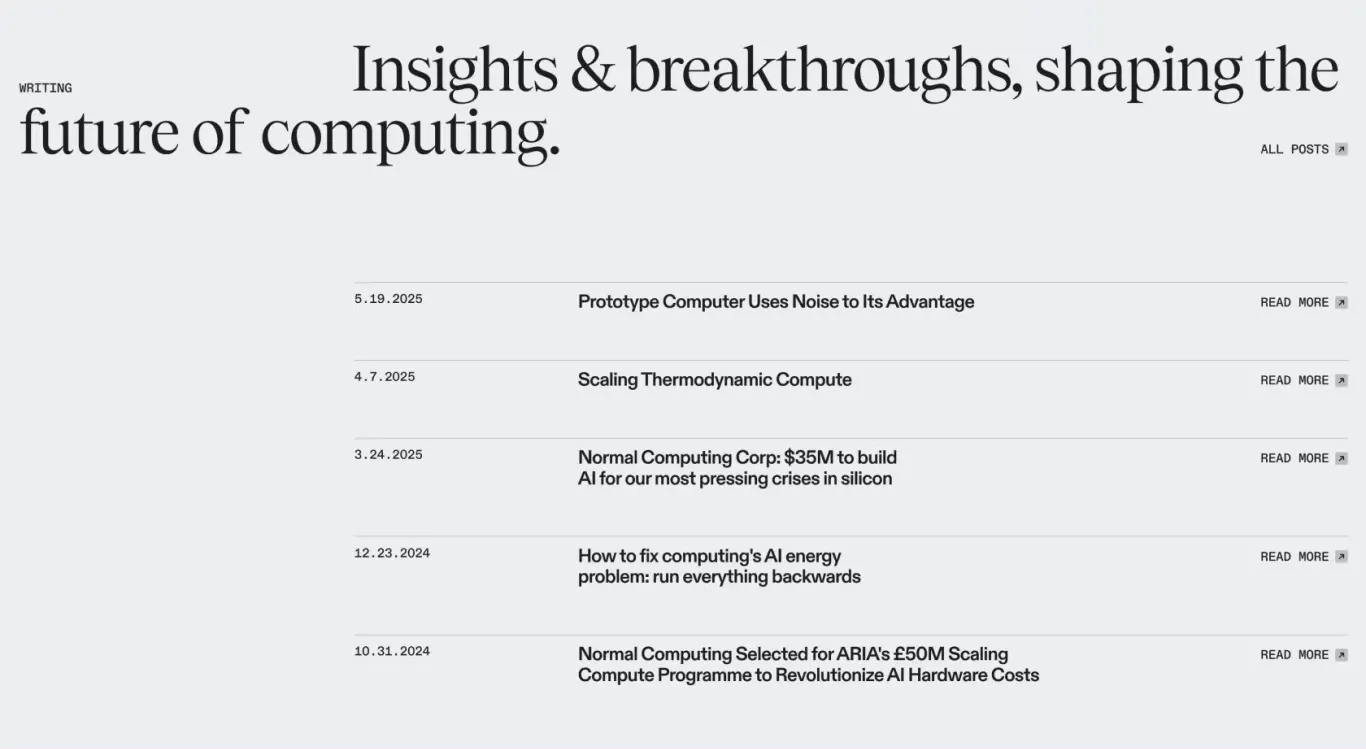 WRITING

Insights & breakthroughs, shaping the future of computing.

ALL POSTS

5.19.2025
Prototype Computer Uses Noise to Its Advantage
READ MORE

4.7.2025
Scaling Thermodynamic Compute
READ MORE

3.24.2025
Normal Computing Corp: $35M to build AI for our most pressing crises in silicon
READ MORE

12.23.2024
How to fix computing's AI energy problem: run everything backwards
READ MORE

10.31.2024
Normal Computing Selected for ARIA's £50M Scaling Compute Programme to Revolutionize AI Hardware Costs
READ MORE